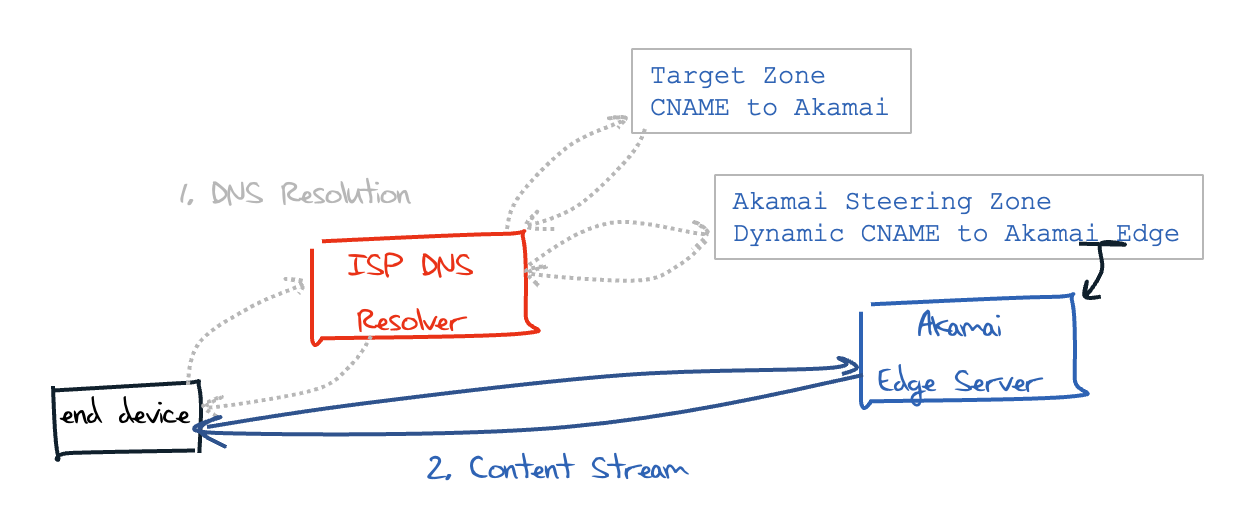 Target Zone
CNAME to Akamai

1. DNS Resolution

Akamai Steering Zone
Dynamic CNAME to Akamai Edge

ISP DNS
Resolver

Akamai
Edge Server

end device

2. Content Stream